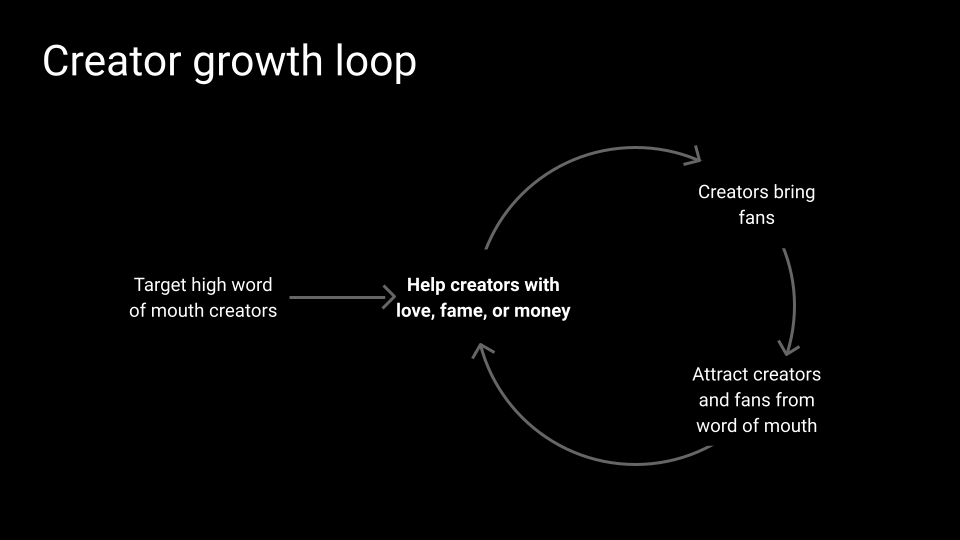 Creator growth loop

Target high word of mouth creators

Help creators with love, fame, or money

Creators bring fans

Attract creators and fans from word of mouth